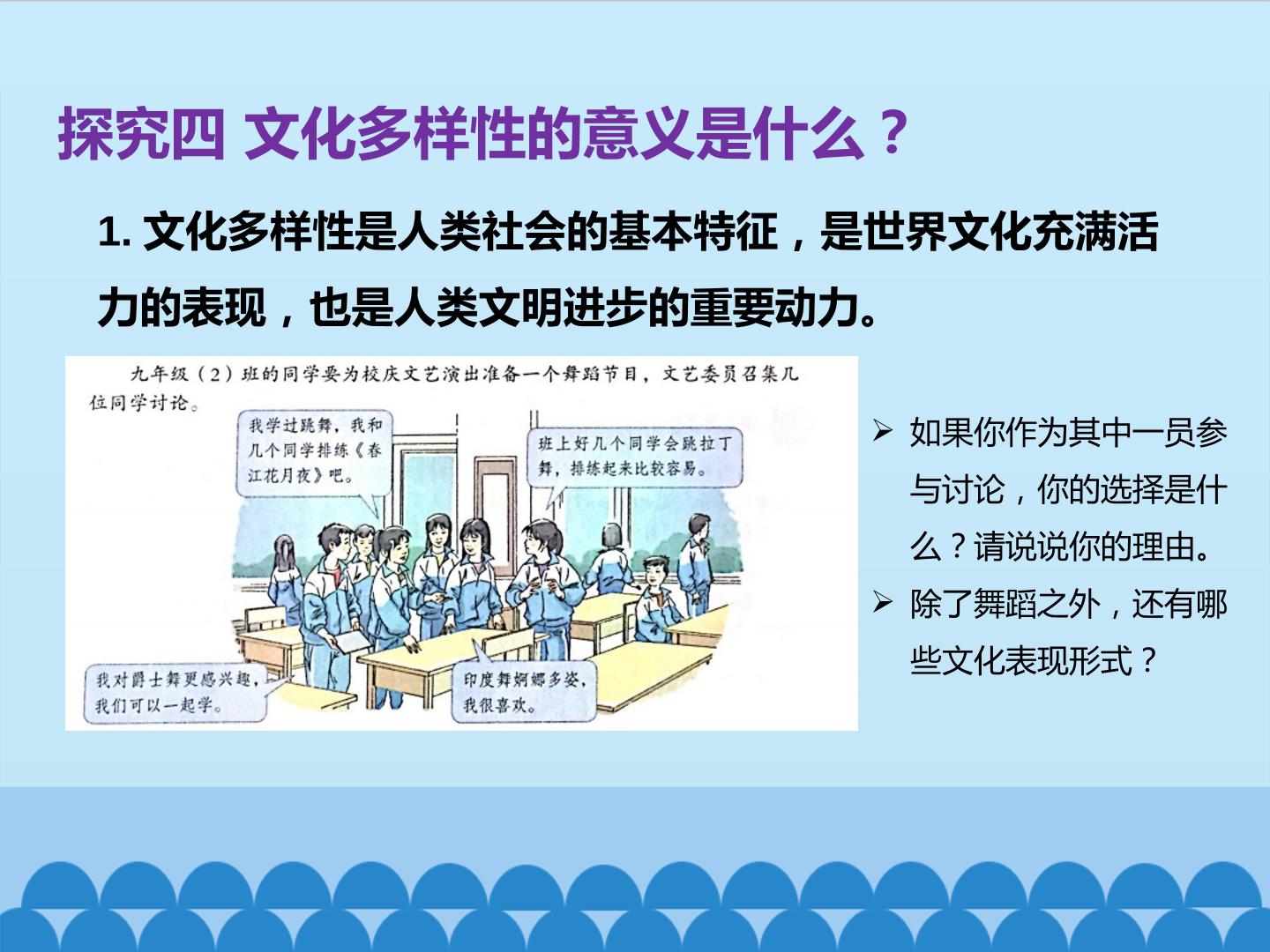 探究四 文化多样性的意义是什么？

1. 文化多样性是人类社会的基本特征，是世界文化充满活力的表现，也是人类文明进步的重要动力。

九年级（2）班的同学要为校庆文艺演出准备一个舞蹈节目，文艺委员召集几位同学讨论。

我学过跳舞，我和几个同学排练《春江花月夜》吧。

班上好几个同学会跳拉丁舞，排练起来比较容易。

我对爵士舞更感兴趣，我们可以一起学。

印度舞婀娜多姿，我很喜欢。

➢ 如果你作为其中一员参与讨论，你的选择是什么？请说说你的理由。
➢ 除了舞蹈之外，还有哪些文化表现形式？